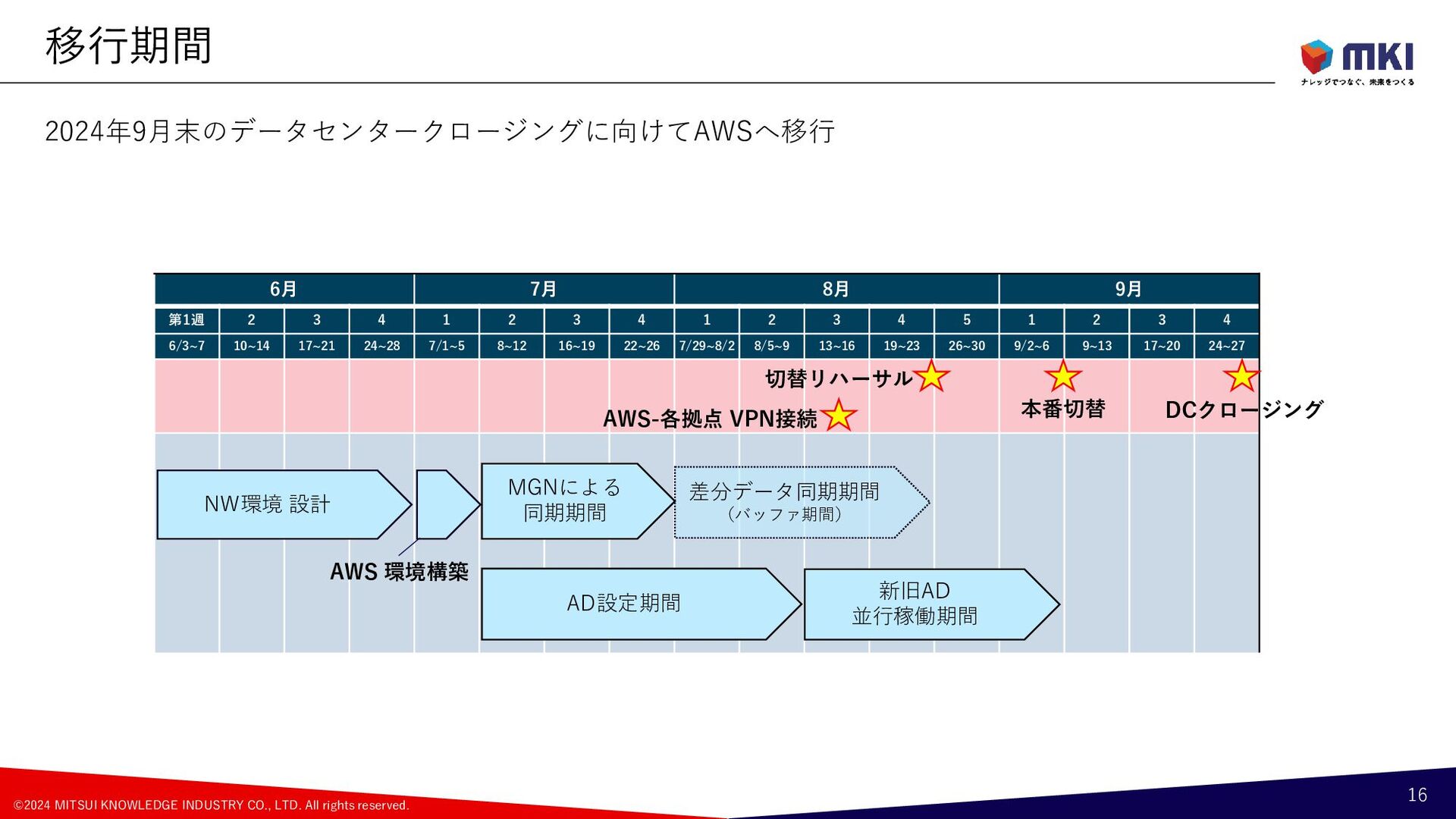 移行期間

MKI
ナレッジでつなぐ、未来をつくる

2024年9月末のデータセンタークロージングに向けてAWSへ移行

| 6月 | | | | 7月 | | | | 8月 | | | | | 9月 | | | |
|---|---|---|---|---|---|---|---|---|---|---|---|---|---|---|---|---|
| 第1週 | 2 | 3 | 4 | 1 | 2 | 3 | 4 | 1 | 2 | 3 | 4 | 5 | 1 | 2 | 3 | 4 |
| 6/3~7 | 10~14 | 17~21 | 24~28 | 7/1~5 | 8~12 | 16~19 | 22~26 | 7/29~8/2 | 8/5~9 | 13~16 | 19~23 | 26~30 | 9/2~6 | 9~13 | 17~20 | 24~27 |

切替リハーサル
AWS-各拠点 VPN接続
本番切替
DCクロージング

NW環境 設計
AWS 環境構築
MGNによる同期期間
差分データ同期期間
（バッファ期間）
AD設定期間
新旧AD
並行稼働期間

©2024 MITSUI KNOWLEDGE INDUSTRY CO., LTD. All rights reserved.
16